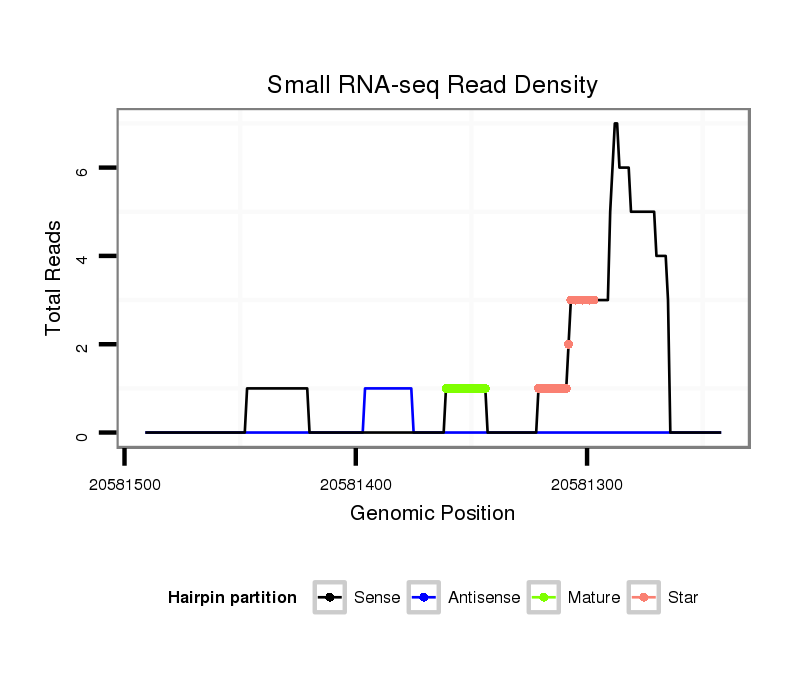 Small RNA-seq Read Density

Total Reads

6
4
2
0

20581500
20581400
20581300

Genomic Position

Hairpin partition
Sense
Antisense
Mature
Star